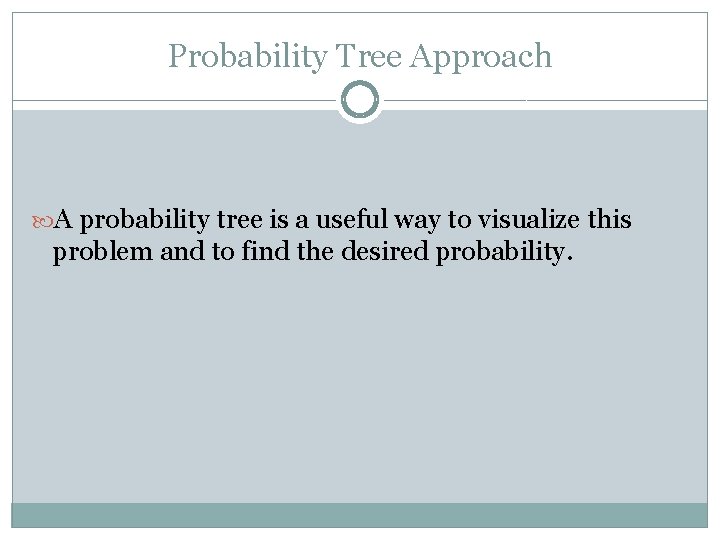 Probability Tree Approach

A probability tree is a useful way to visualize this problem and to find the desired probability.